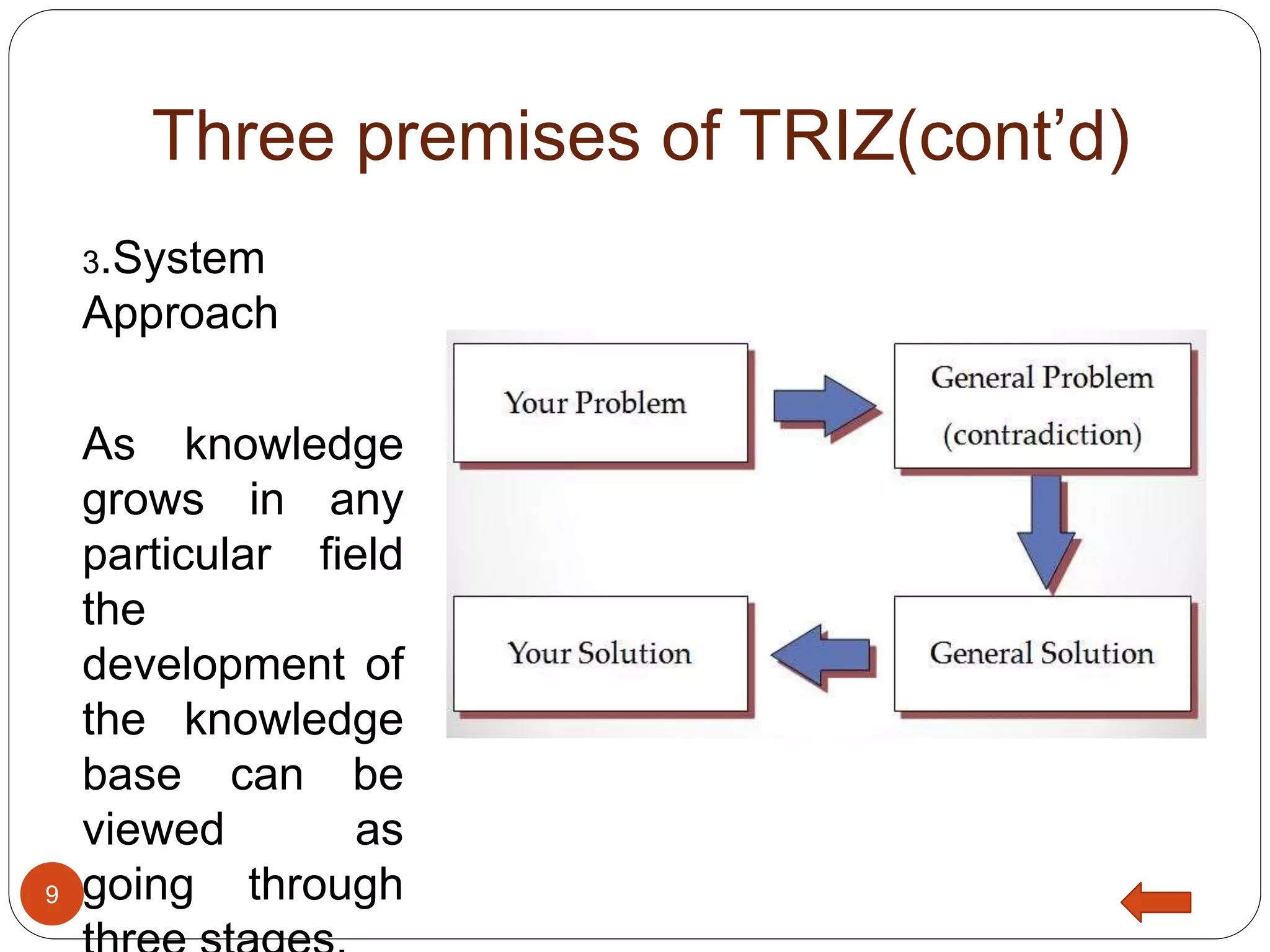 Three premises of TRIZ(cont'd)

3.System Approach

As knowledge grows in any particular field the development of the knowledge base can be viewed as going through three stages.

Your Problem

General Problem (contradiction)

General Solution

Your Solution

9